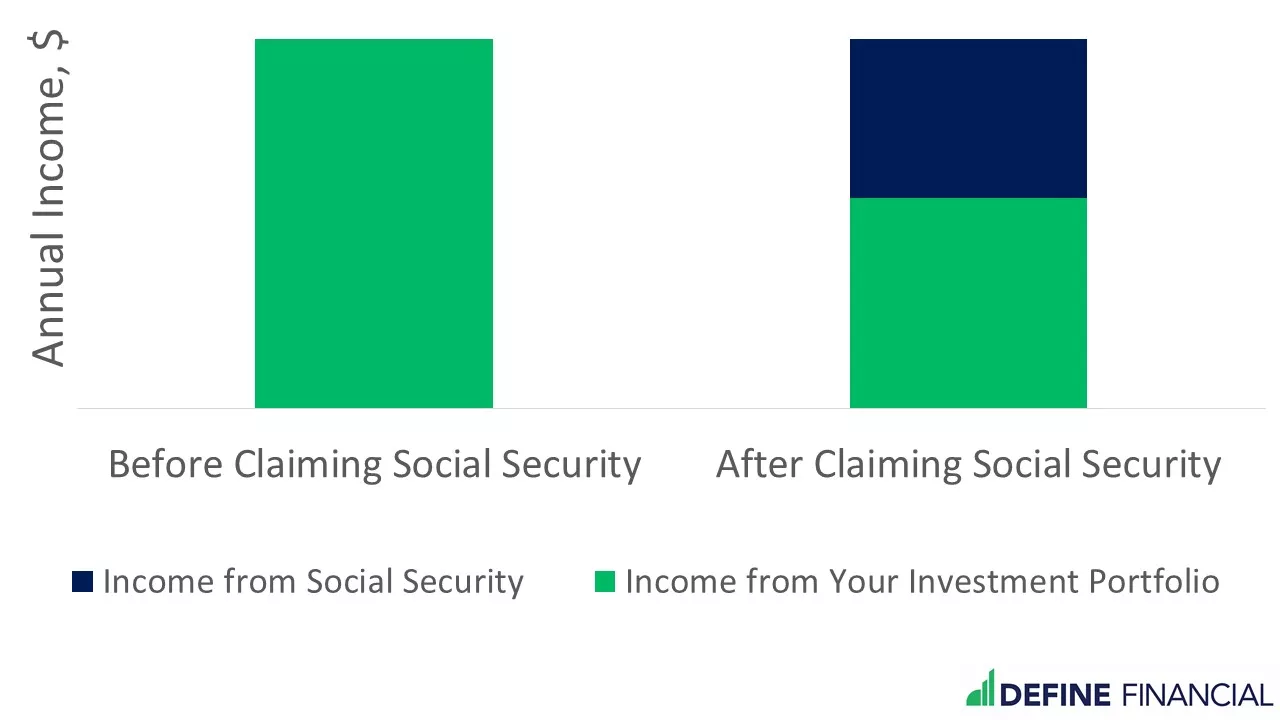 Annual Income, $

Before Claiming Social Security

After Claiming Social Security

Income from Social Security

Income from Your Investment Portfolio

DEFINE FINANCIAL